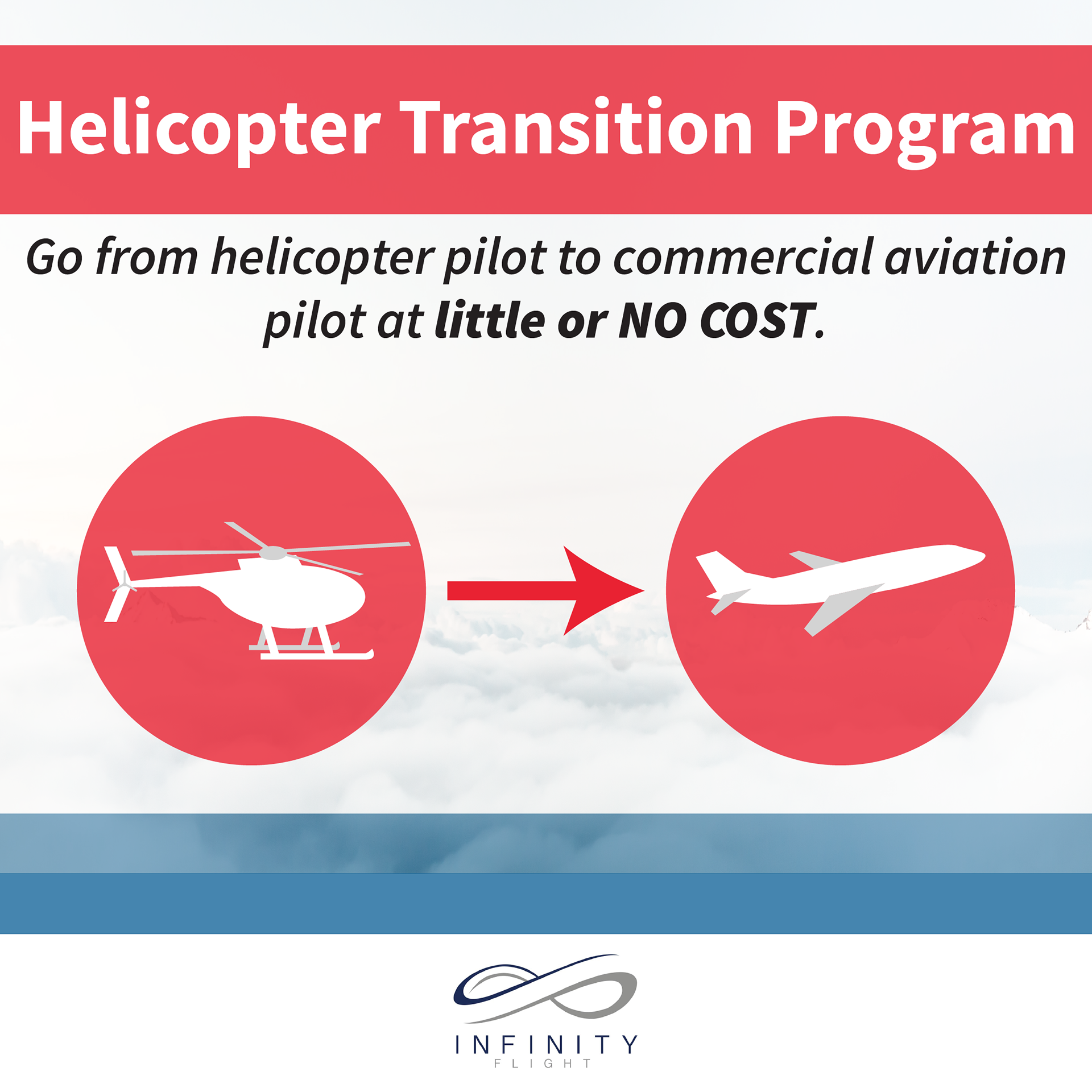 Helicopter Transition Program

Go from helicopter pilot to commercial aviation pilot at little or NO COST.

INFINITY
FLIGHT